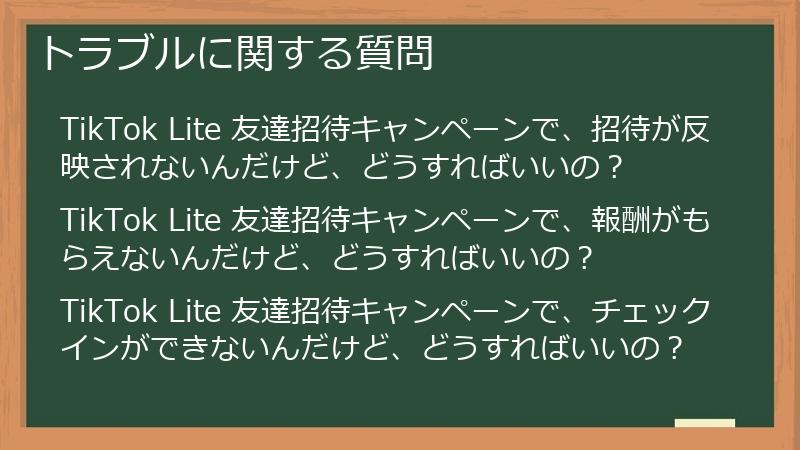 トラブルに関する質問

TikTok Lite 友達招待キャンペーンで、招待が反映されないんだけど、どうすればいいの？

TikTok Lite 友達招待キャンペーンで、報酬がもらえないんだけど、どうすればいいの？

TikTok Lite 友達招待キャンペーンで、チェックインができないんだけど、どうすればいいの？